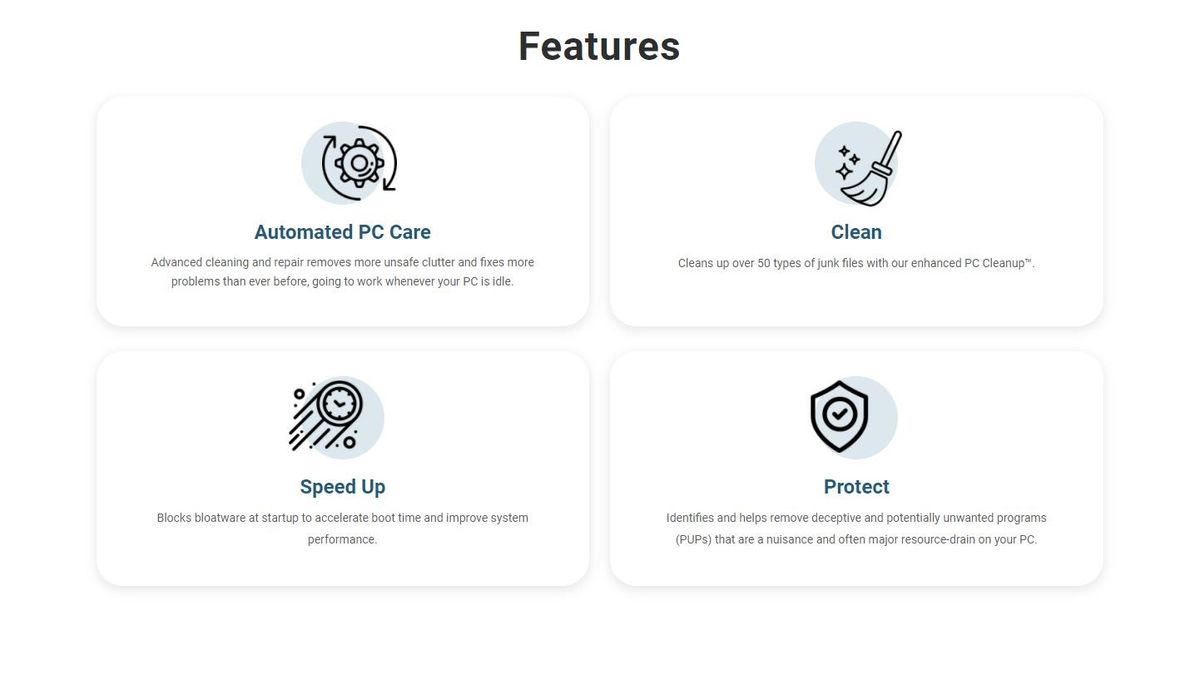 Features

Automated PC Care

Advanced cleaning and repair removes more unsafe clutter and fixes more problems than ever before, going to work whenever your PC is idle.

Clean

Cleans up over 50 types of junk files with our enhanced PC Cleanup™.

Speed Up

Blocks bloatware at startup to accelerate boot time and improve system performance.

Protect

Identifies and helps remove deceptive and potentially unwanted programs (PUPs) that are a nuisance and often major resource-drain on your PC.